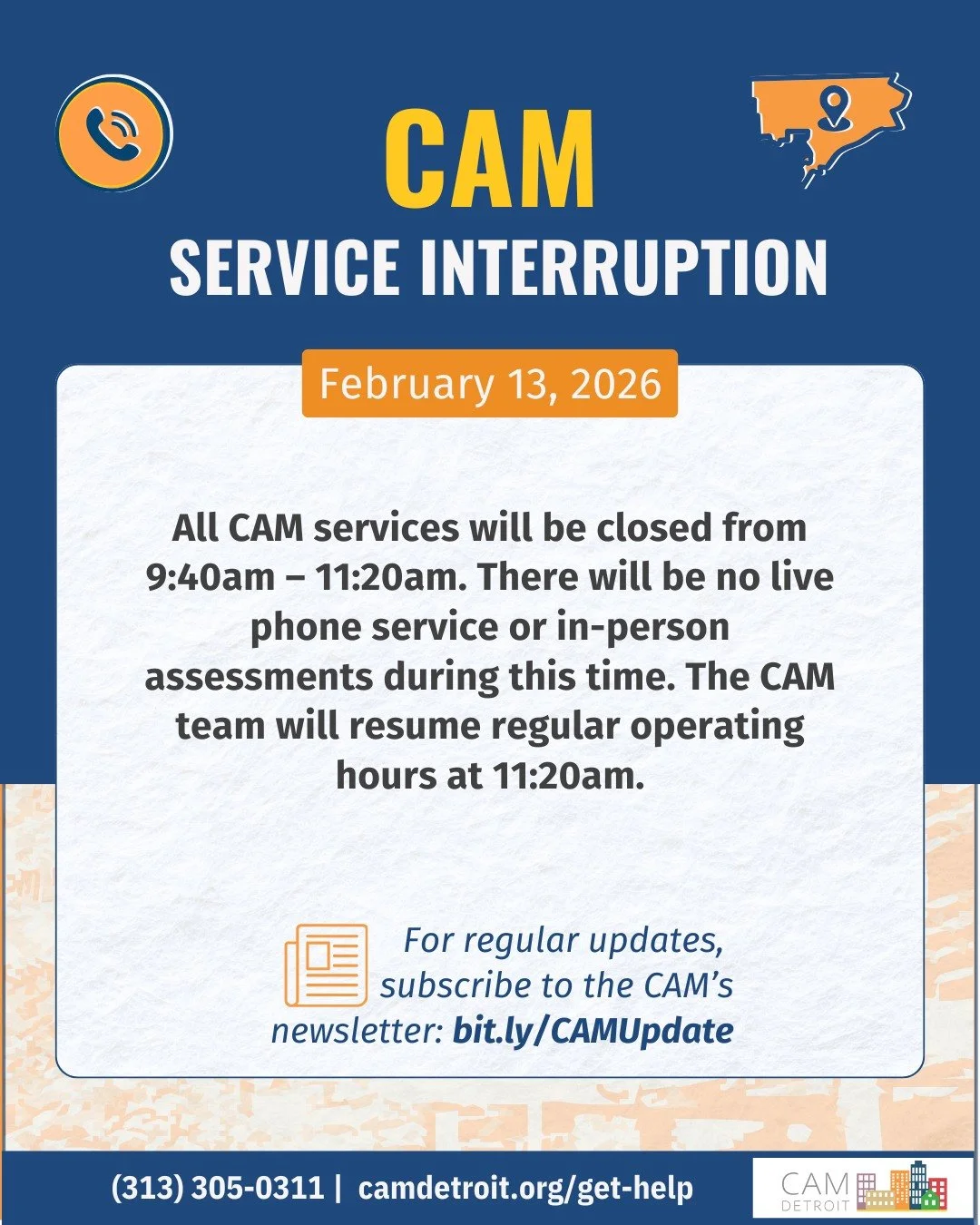 CAM
SERVICE INTERRUPTION

February 13, 2026

All CAM services will be closed from 9:40am – 11:20am. There will be no live phone service or in-person assessments during this time. The CAM team will resume regular operating hours at 11:20am.

For regular updates, subscribe to the CAM's newsletter: bit.ly/CAMUpdate

(313) 305-0311 | camdetroit.org/get-help

CAM DETROIT